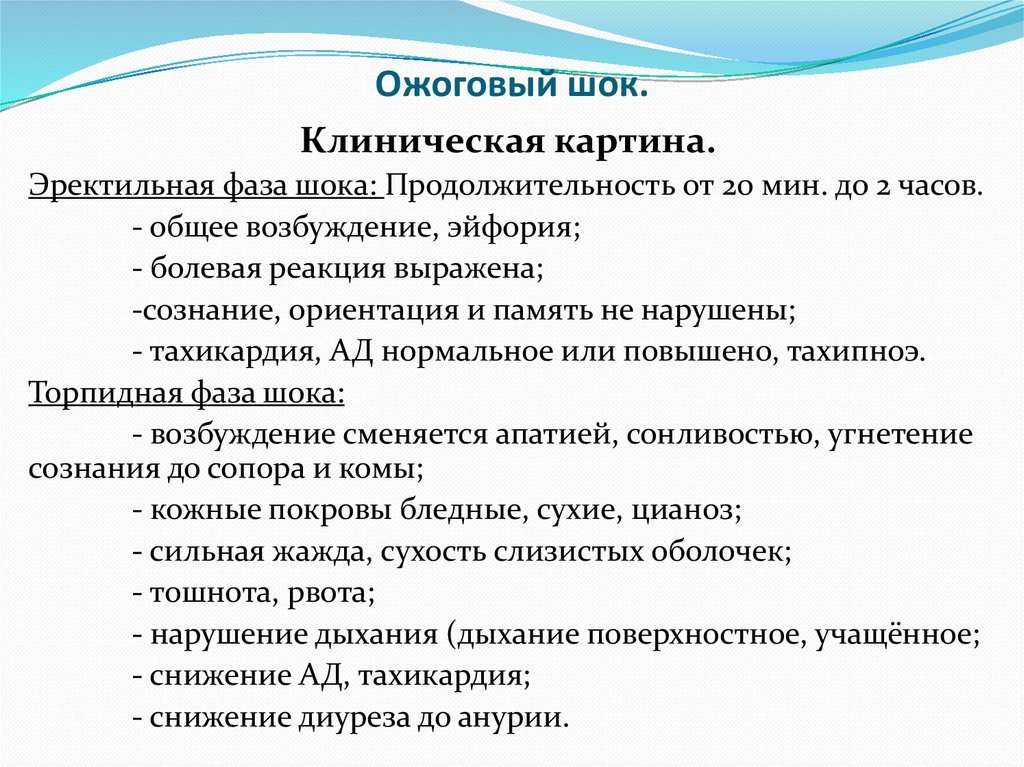 Ожоговый шок.

Клиническая картина.

Эректильная фаза шока: Продолжительность от 20 мин. до 2 часов.

- общее возбуждение, эйфория;

- болевая реакция выражена;

-сознание, ориентация и память не нарушены;

- тахикардия, АД нормальное или повышено, тахипноэ.

Торпидная фаза шока:

- возбуждение сменяется апатией, сонливостью, угнетение сознания до сопора и комы;

- кожные покровы бледные, сухие, цианоз;

- сильная жажда, сухость слизистых оболочек;

- тошнота, рвота;

- нарушение дыхания (дыхание поверхностное, учащённое;

- снижение АД, тахикардия;

- снижение диуреза до анурии.